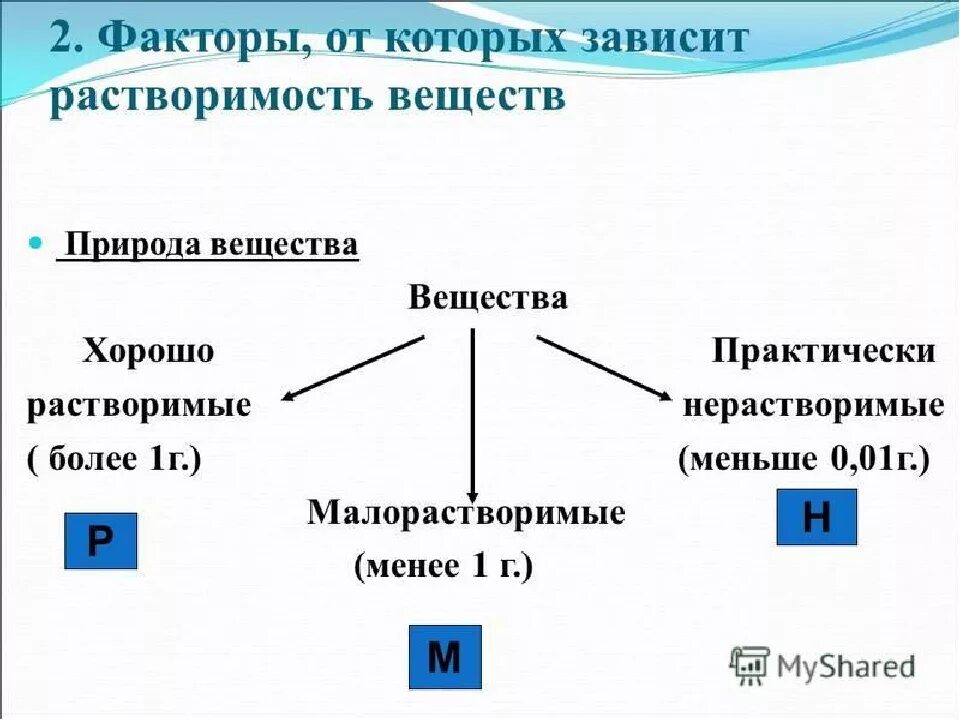 2. Факторы, от которых зависит растворимость веществ

Природа вещества

Вещества

Хорошо растворимые ( более 1г.)

Р

Малорастворимые (менее 1 г.)

М

Практически нерастворимые (меньше 0,01г.)

Н

MyShared